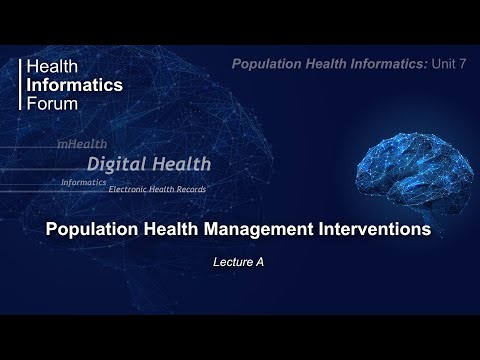 Health
Informatics
Forum

Population Health Informatics: Unit 7

mHealth
Digital Health
Informatics
Electronic Health Records

Population Health Management Interventions

Lecture A